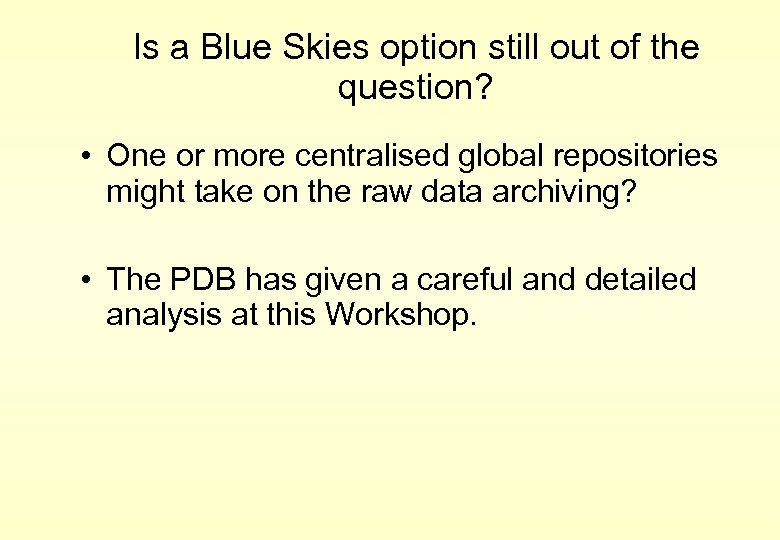 Is a Blue Skies option still out of the question?

• One or more centralised global repositories might take on the raw data archiving?

• The PDB has given a careful and detailed analysis at this Workshop.